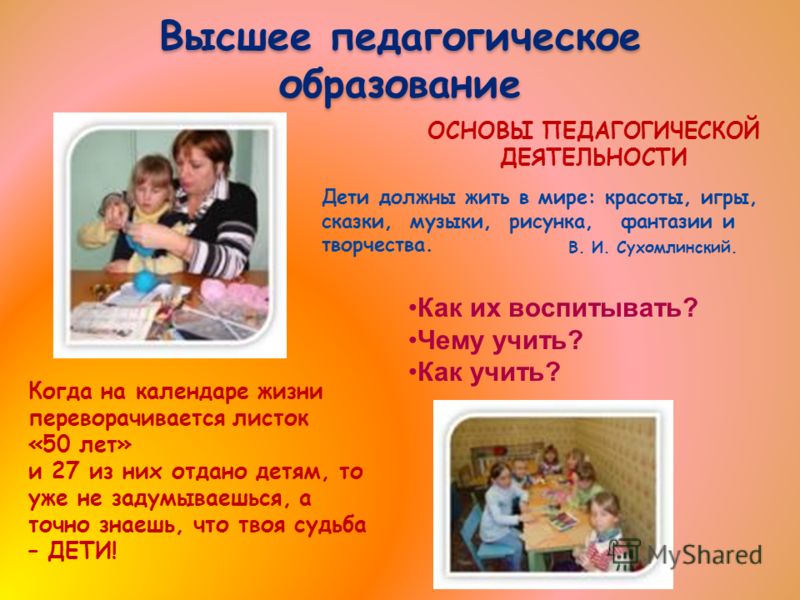 Высшее педагогическое образование

ОСНОВЫ ПЕДАГОГИЧЕСКОЙ ДЕЯТЕЛЬНОСТИ

Дети должны жить в мире: красоты, игры, сказки, музыки, рисунка, фантазии и творчества. В. И. Сухомлинский.

•Как их воспитывать?
•Чему учить?
•Как учить?

Когда на календаре жизни переворачивается листок «50 лет» и 27 из них отдано детям, то уже не задумываешься, а точно знаешь, что твоя судьба – ДЕТИ!

MyShared